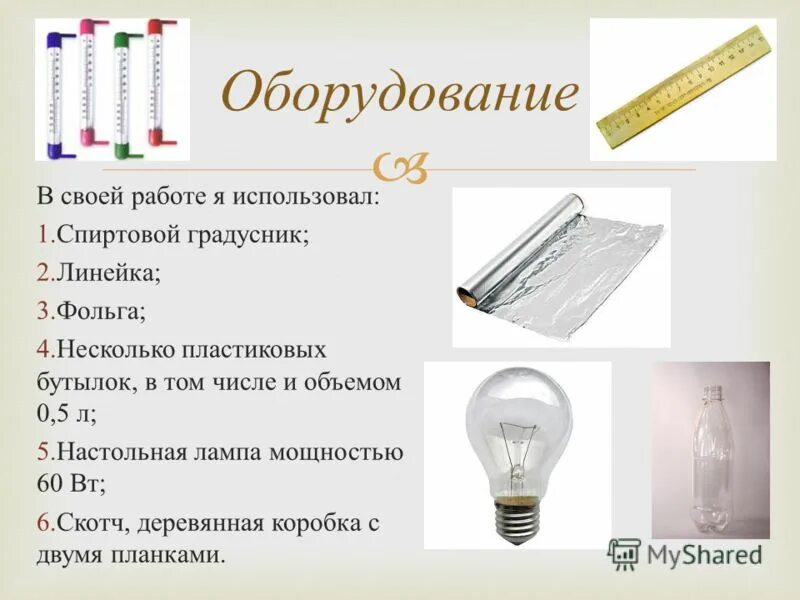 Оборудование

В своей работе я использовал:

1.Спиртовой градусник;

2.Линейка;

3.Фольга;

4.Несколько пластиковых бутылок, в том числе и объемом 0,5 л;

5.Настольная лампа мощностью 60 Вт;

6.Скотч, деревянная коробка с двумя планками.

MyShared